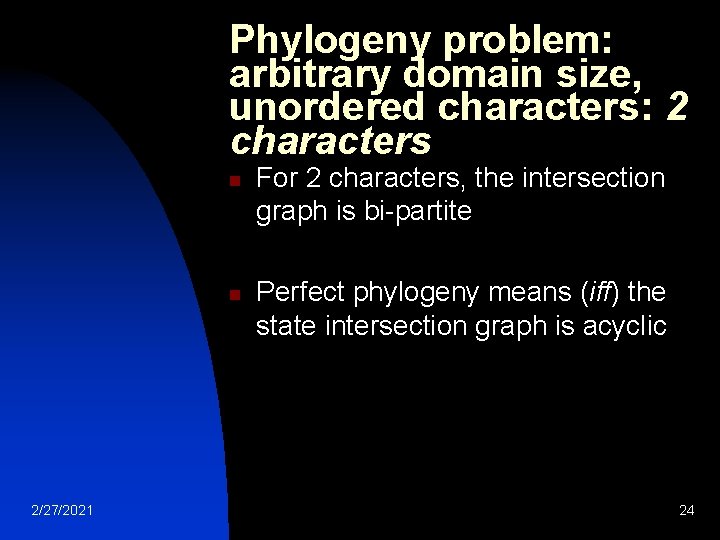 Phylogeny problem: arbitrary domain size, unordered characters: 2 characters

For 2 characters, the intersection graph is bi-partite

Perfect phylogeny means (iff) the state intersection graph is acyclic

2/27/2021

24